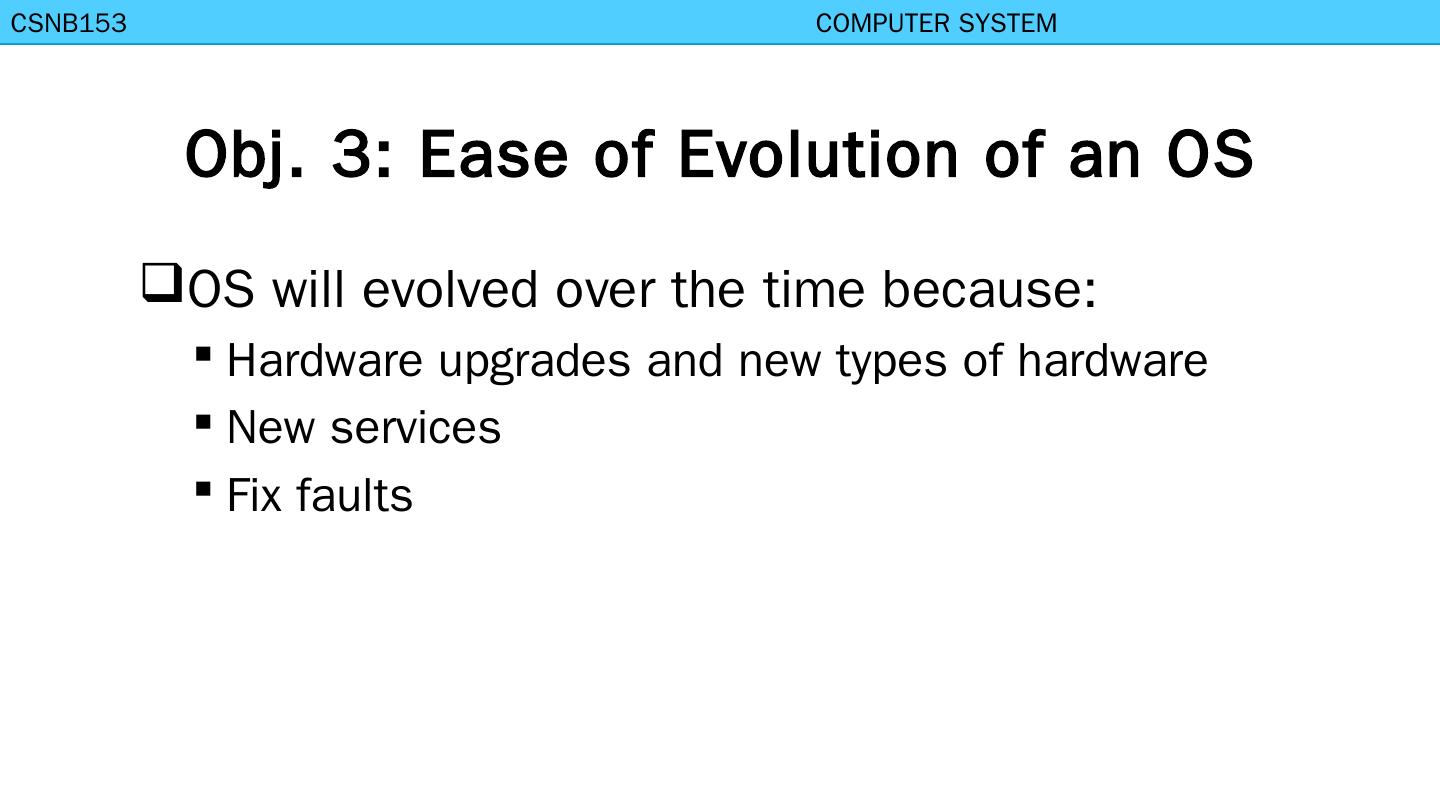 CSNB153 COMPUTER SYSTEM

Obj. 3: Ease of Evolution of an OS

❑OS will evolved over the time because:
▪ Hardware upgrades and new types of hardware
▪ New services
▪ Fix faults